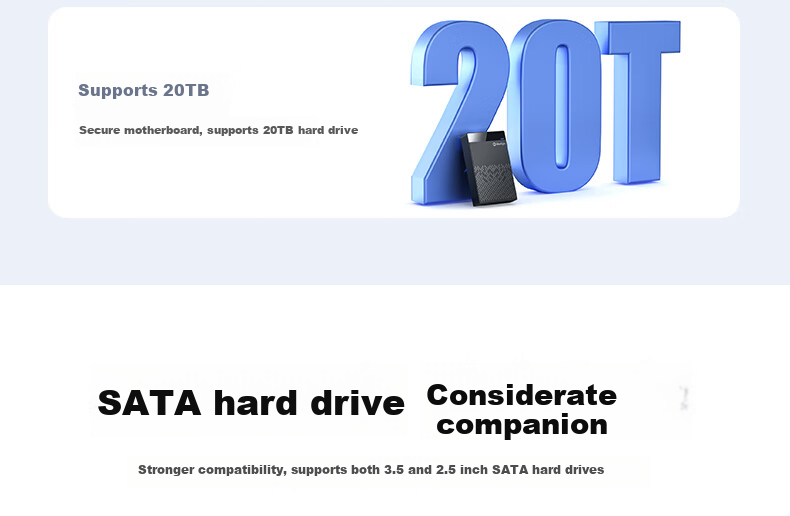 Supports 20TB

Secure motherboard, supports 20TB hard drive

20T

SATA hard drive Considerate companion

Stronger compatibility, supports both 3.5 and 2.5 inch SATA hard drives